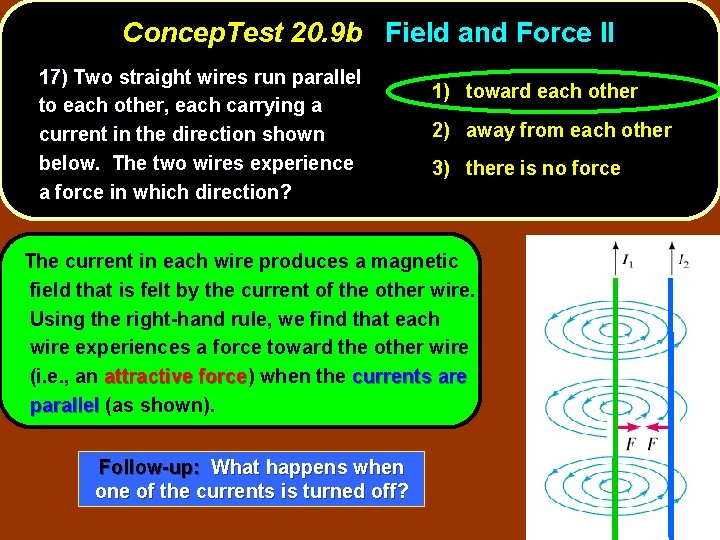 ConcepTest 20.9b Field and Force II

17) Two straight wires run parallel to each other, each carrying a current in the direction shown below. The two wires experience a force in which direction?

1) toward each other

2) away from each other

3) there is no force

The current in each wire produces a magnetic field that is felt by the current of the other wire. Using the right-hand rule, we find that each wire experiences a force toward the other wire (i.e., an attractive force) when the currents are parallel (as shown).

Follow-up: What happens when one of the currents is turned off?

$I_1$ $I_2$

$F$ $F$